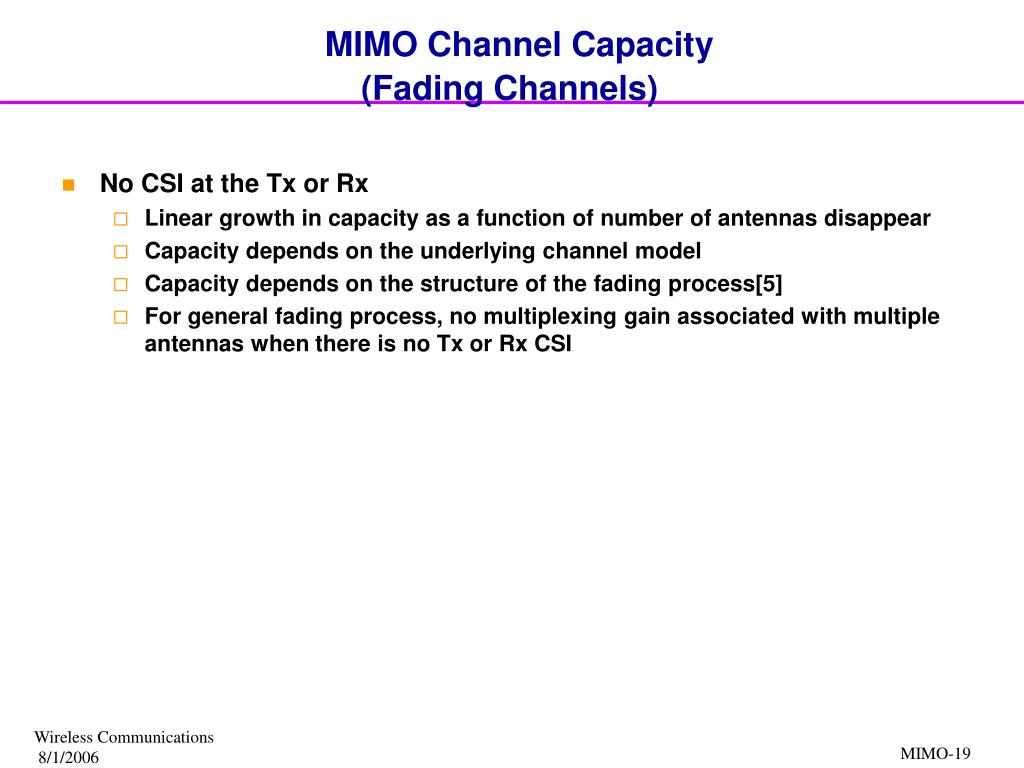 MIMO Channel Capacity
(Fading Channels)

No CSI at the Tx or Rx

Linear growth in capacity as a function of number of antennas disappear

Capacity depends on the underlying channel model

Capacity depends on the structure of the fading process[5]

For general fading process, no multiplexing gain associated with multiple antennas when there is no Tx or Rx CSI

Wireless Communications
8/1/2006

MIMO-19